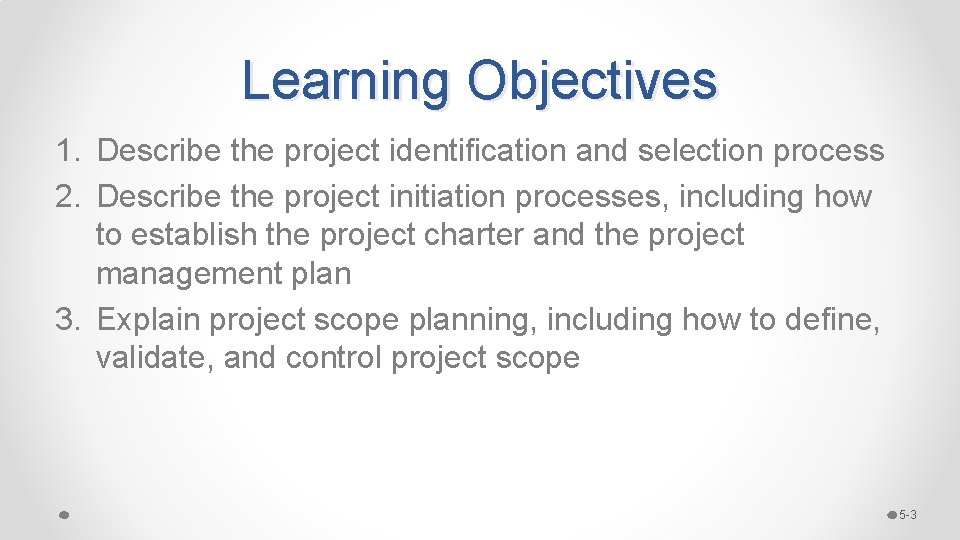 Learning Objectives

1. Describe the project identification and selection process
2. Describe the project initiation processes, including how to establish the project charter and the project management plan
3. Explain project scope planning, including how to define, validate, and control project scope

5-3